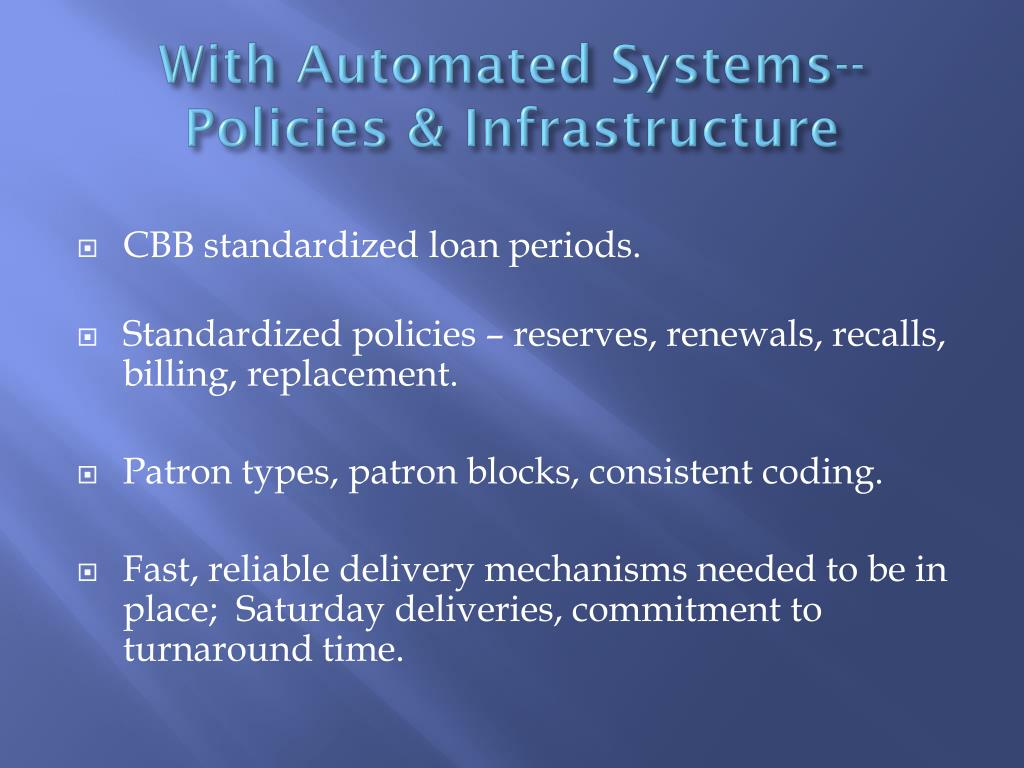 With Automated Systems--
Policies & Infrastructure

CBB standardized loan periods.

Standardized policies – reserves, renewals, recalls, billing, replacement.

Patron types, patron blocks, consistent coding.

Fast, reliable delivery mechanisms needed to be in place;  Saturday deliveries, commitment to turnaround time.